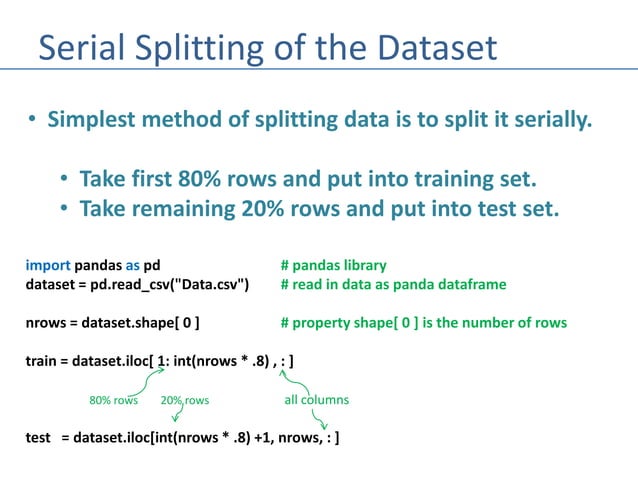 Serial Splitting of the Dataset

• Simplest method of splitting data is to split it serially.

• Take first 80% rows and put into training set.
• Take remaining 20% rows and put into test set.

import pandas as pd # pandas library
dataset = pd.read_csv("Data.csv") # read in data as panda dataframe

nrows = dataset.shape[ 0 ] # property shape[ 0 ] is the number of rows

train = dataset.iloc[ 1: int(nrows * .8) , : ]

80% rows 20% rows all columns

test = dataset.iloc[int(nrows * .8) +1, nrows, : ]